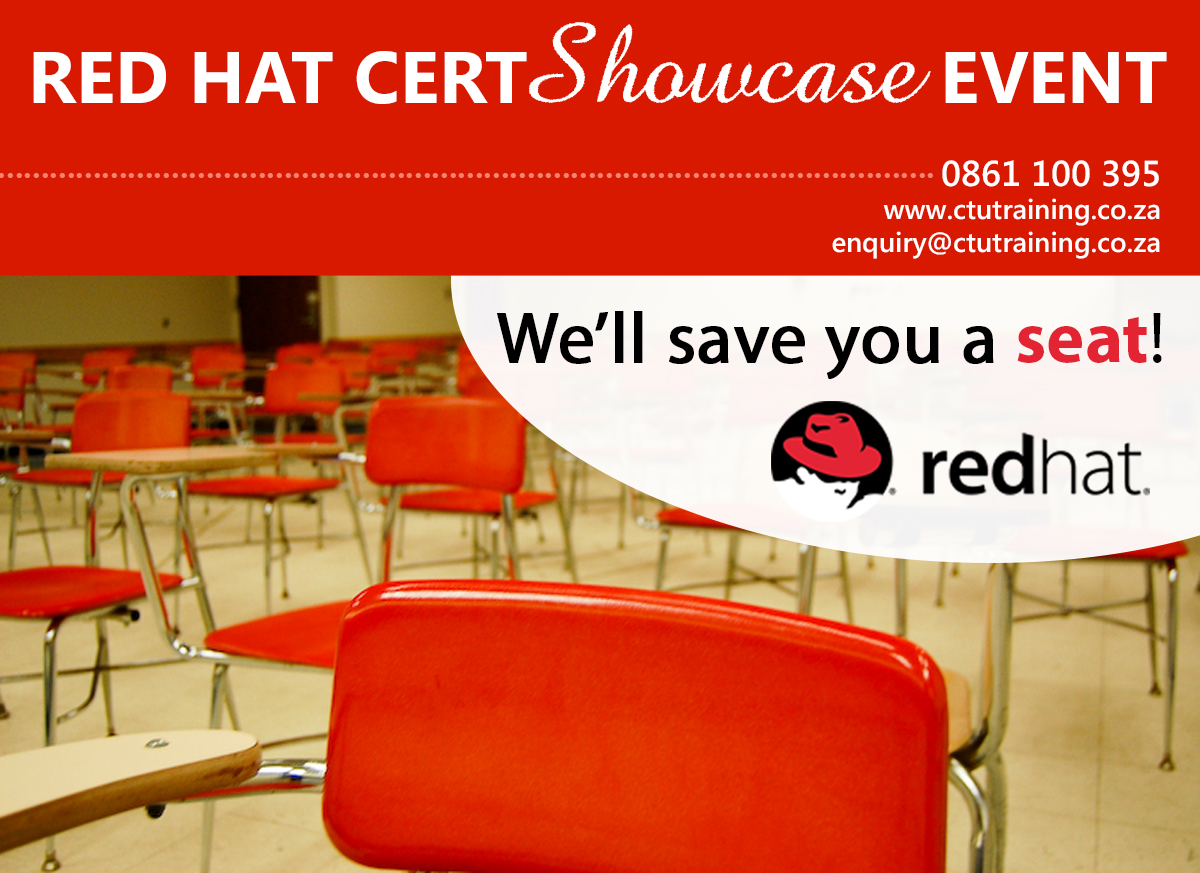 RED HAT CERT Showcase EVENT

0861 100 395
www.ctutraining.co.za
enquiry@ctutraining.co.za

We'll save you a seat!

redhat.